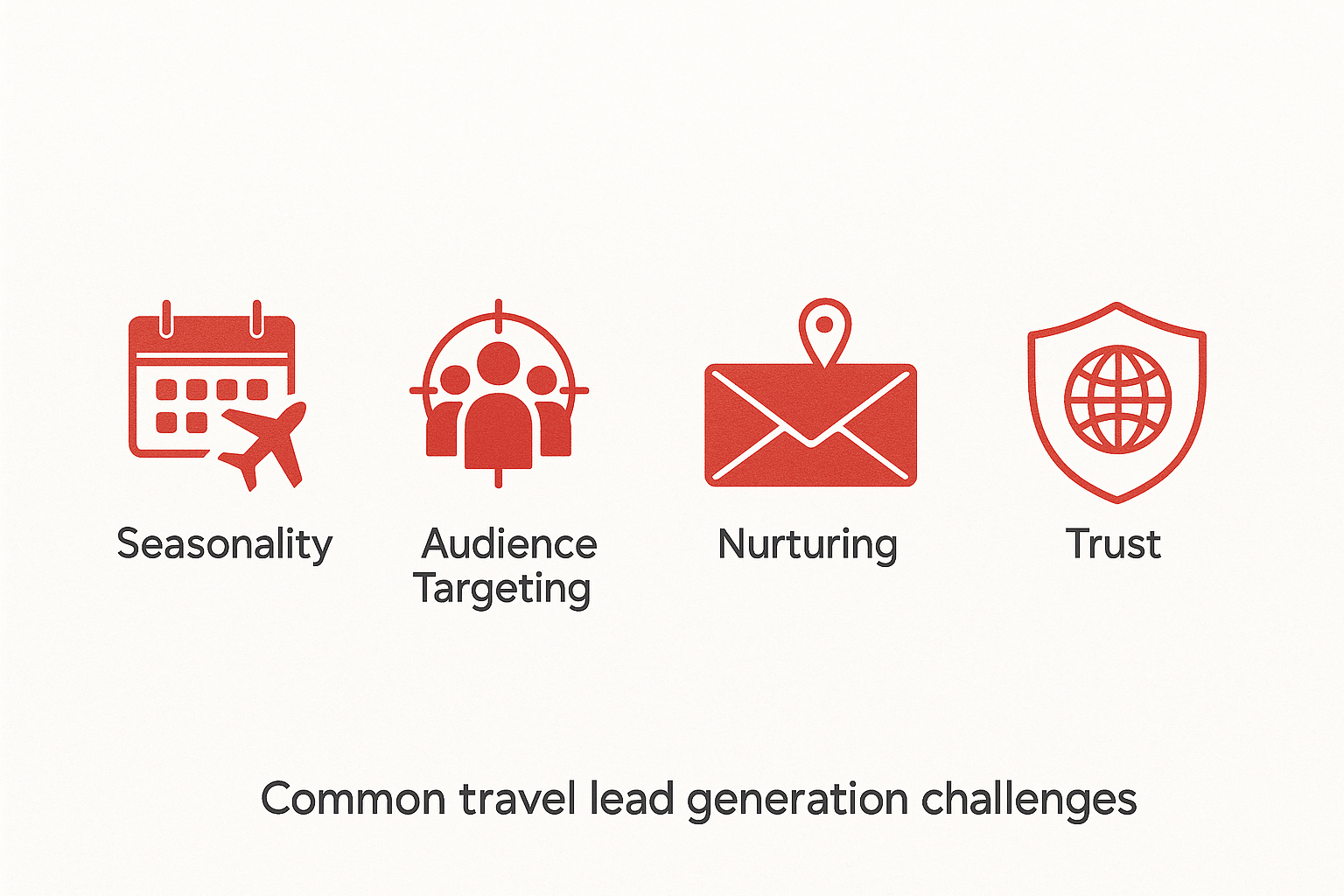 Seasonality

Audience Targeting

Nurturing

Trust

Common travel lead generation challenges